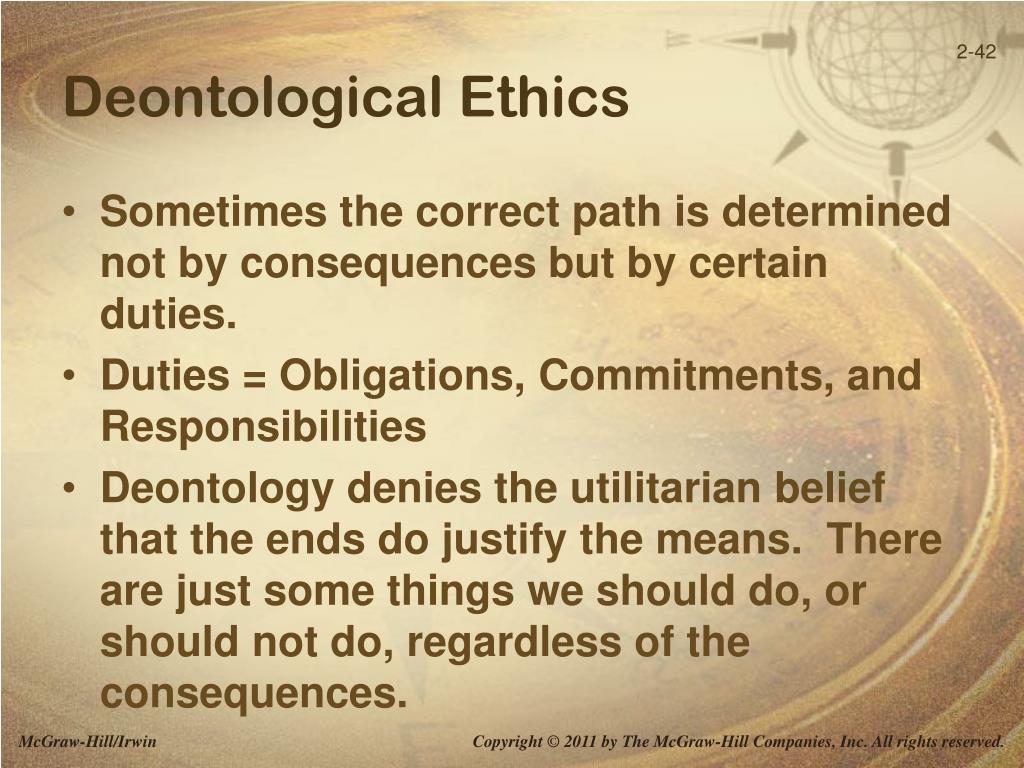 2-42

Deontological Ethics

• Sometimes the correct path is determined not by consequences but by certain duties.
• Duties = Obligations, Commitments, and Responsibilities
• Deontology denies the utilitarian belief that the ends do justify the means. There are just some things we should do, or should not do, regardless of the consequences.

McGraw-Hill/Irwin

Copyright © 2011 by The McGraw-Hill Companies, Inc. All rights reserved.